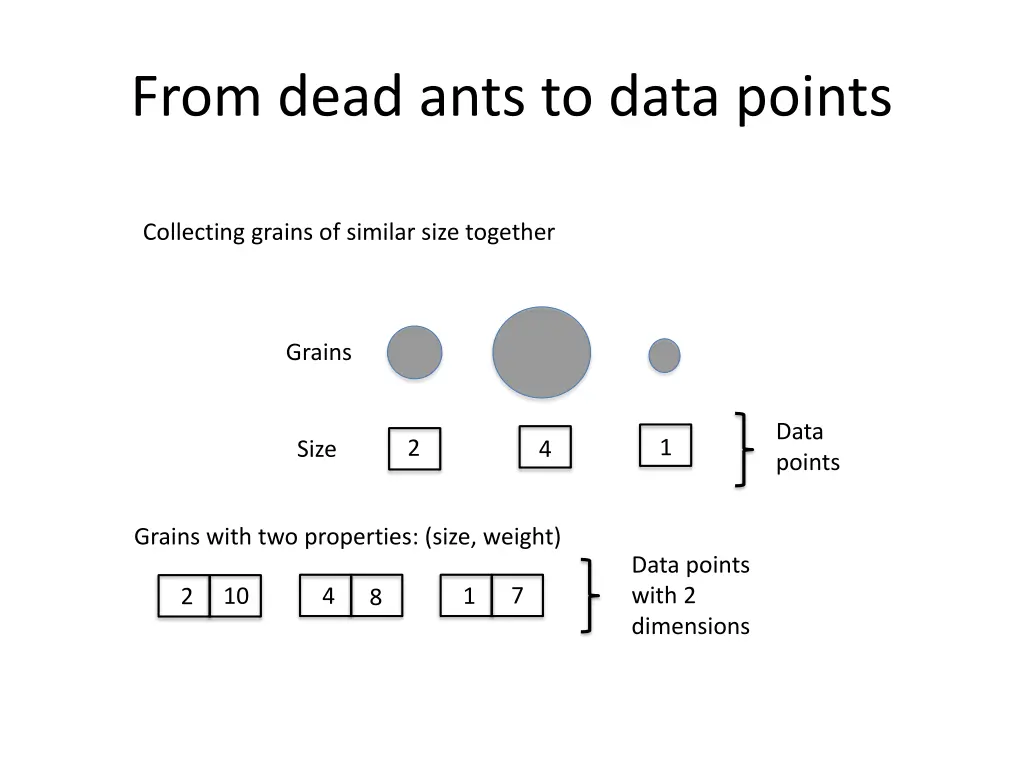 From dead ants to data points

Collecting grains of similar size together

Grains

Size 2 4 1

Data points

Grains with two properties: (size, weight)

2 10 4 8 1 7

Data points with 2 dimensions